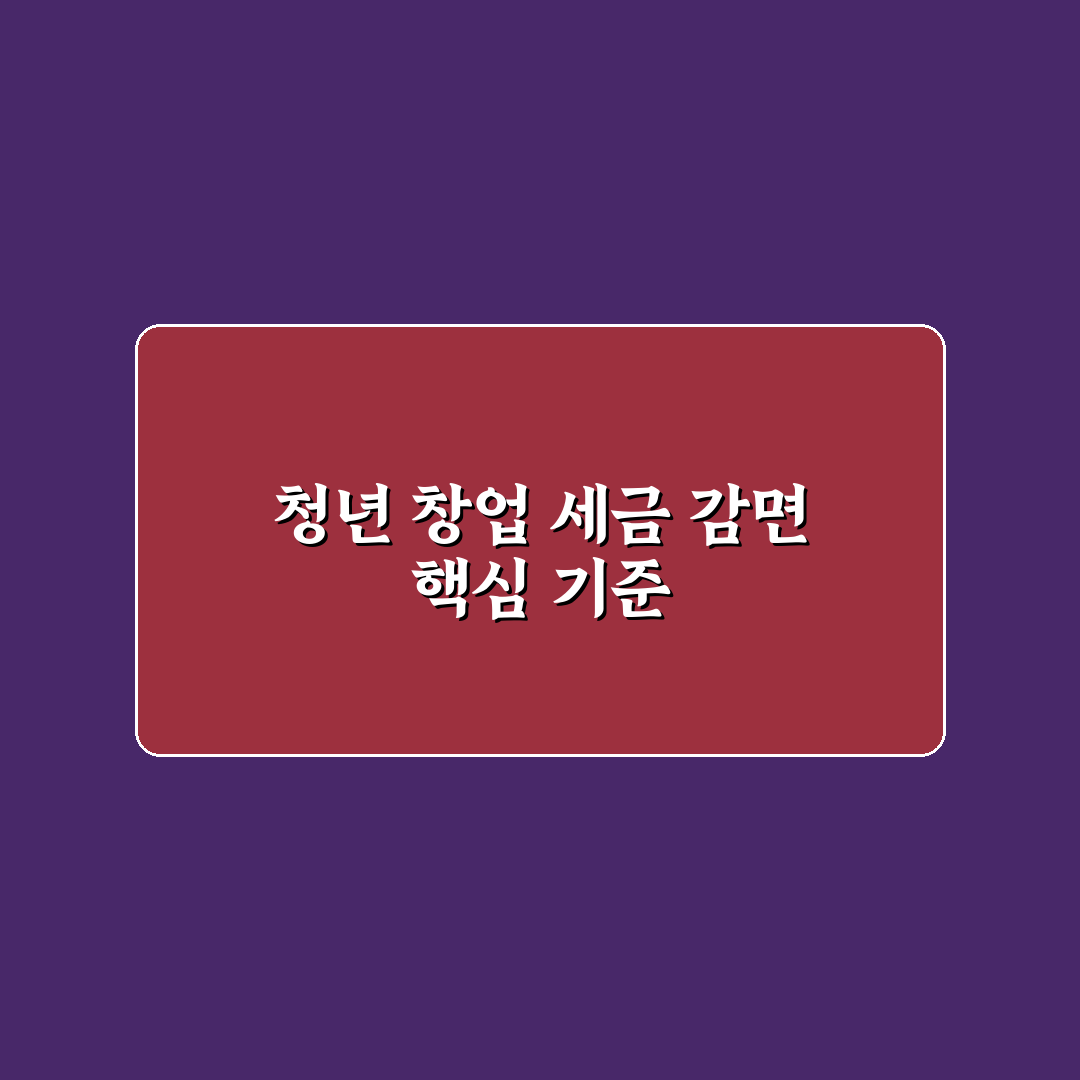 청년 창업 세금 감면
핵심 기준